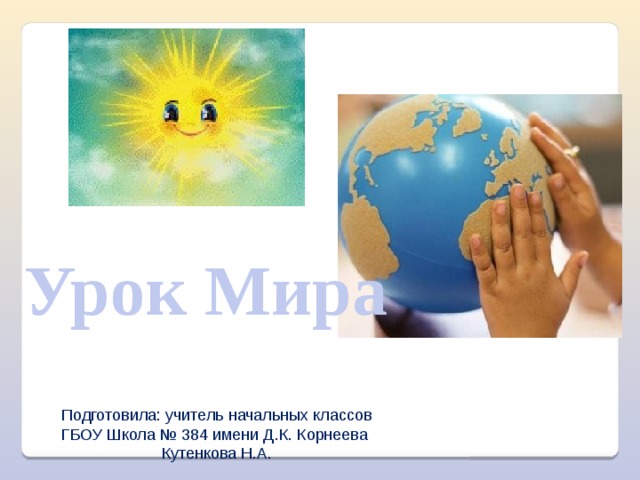 Урок Мира

Подготовила: учитель начальных классов ГБОУ Школа № 384 имени Д.К. Корнеева Кутенкова Н.А.